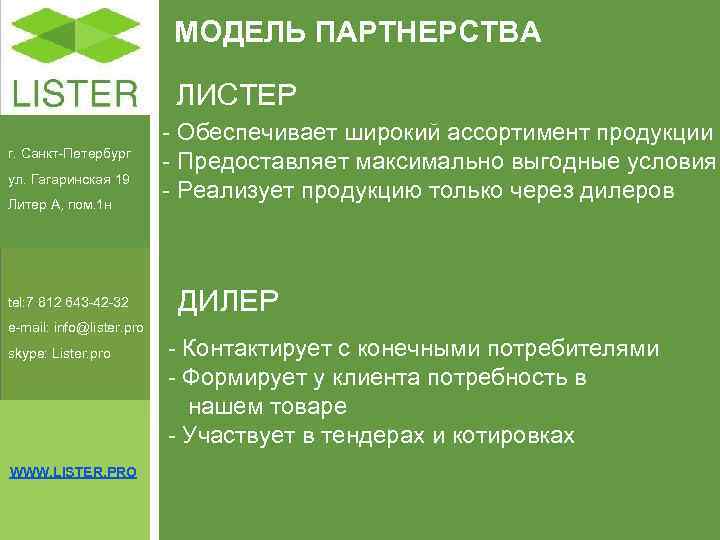 LISTER

г. Санкт-Петербург
ул. Гагаринская 19
Литер А, пом.1н

tel:7 812 643-42-32
e-mail: info@lister.pro
skype: Lister.pro

WWW.LISTER.PRO

МОДЕЛЬ ПАРТНЕРСТВА

ЛИСТЕР

- Обеспечивает широкий ассортимент продукции
- Предоставляет максимально выгодные условия
- Реализует продукцию только через дилеров

ДИЛЕР

- Контактирует с конечными потребителями
- Формирует у клиента потребность в нашем товаре
- Участвует в тендерах и котировках